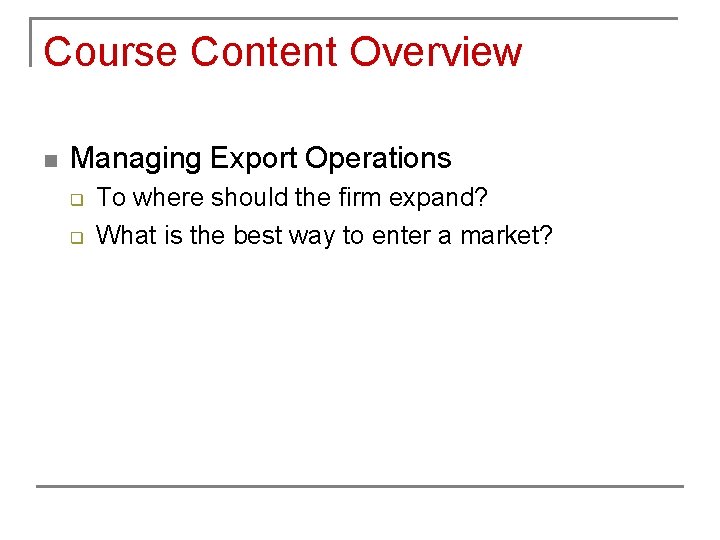 Course Content Overview

Managing Export Operations

To where should the firm expand?

What is the best way to enter a market?